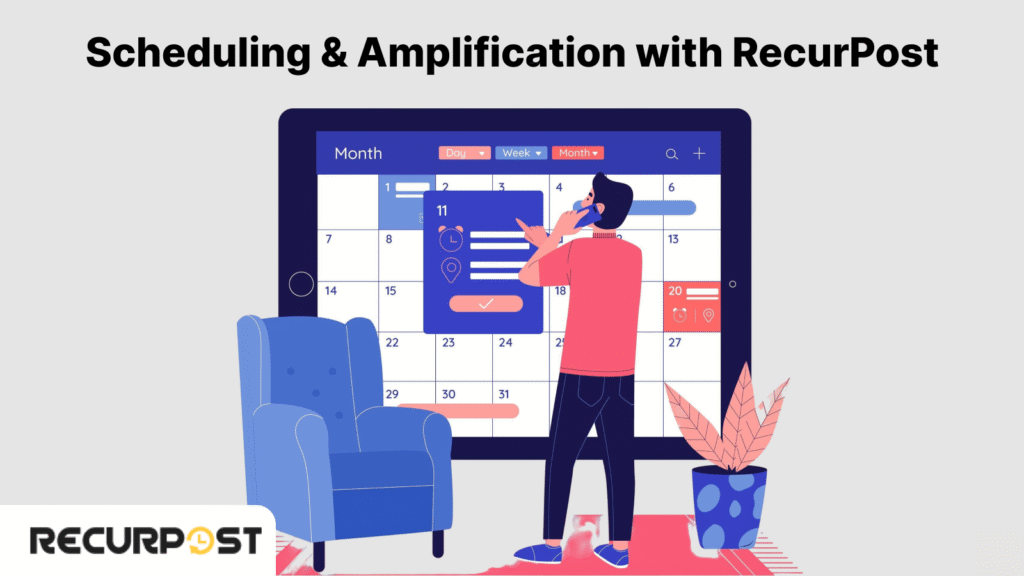 Scheduling & Amplification with RecurPost

Month Day Week Month

1 2 3 4 6
11
7 8 13
14 15 18 20
22 23 24 27
29 30 31

RECURPOST